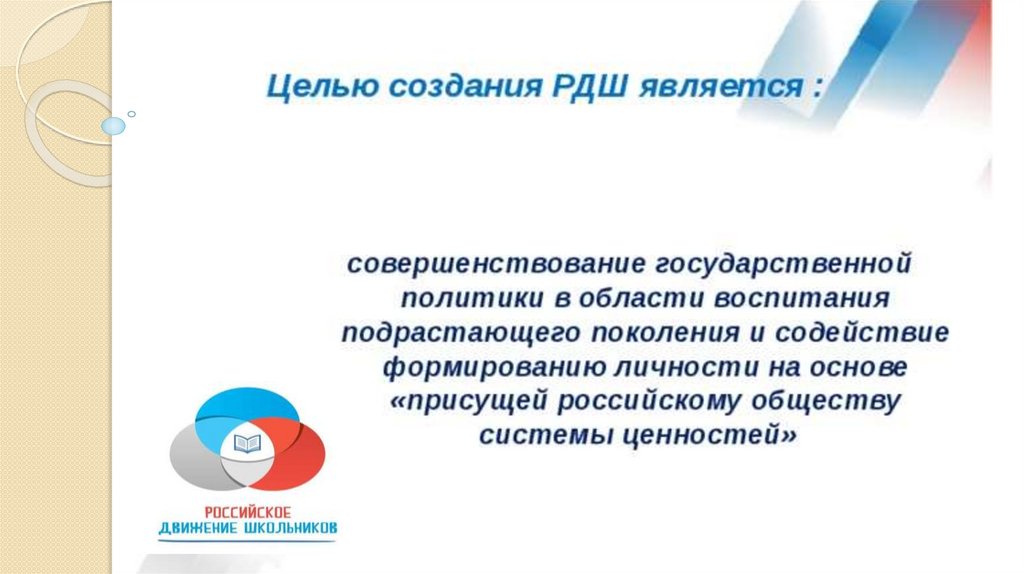 Целью создания РДШ является :

совершенствование государственной политики в области воспитания подрастающего поколения и содействие формированию личности на основе «присущей российскому обществу системы ценностей»

РОССИЙСКОЕ ДВИЖЕНИЕ ШКОЛЬНИКОВ